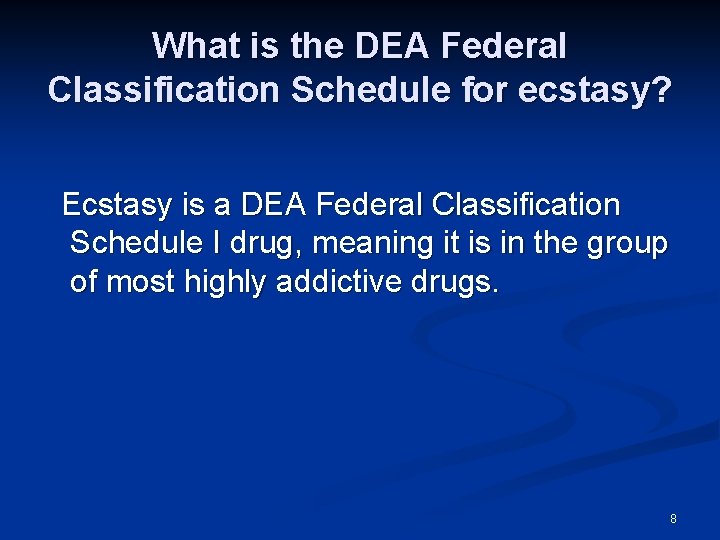 What is the DEA Federal Classification Schedule for ecstasy?

Ecstasy is a DEA Federal Classification Schedule I drug, meaning it is in the group of most highly addictive drugs.

8